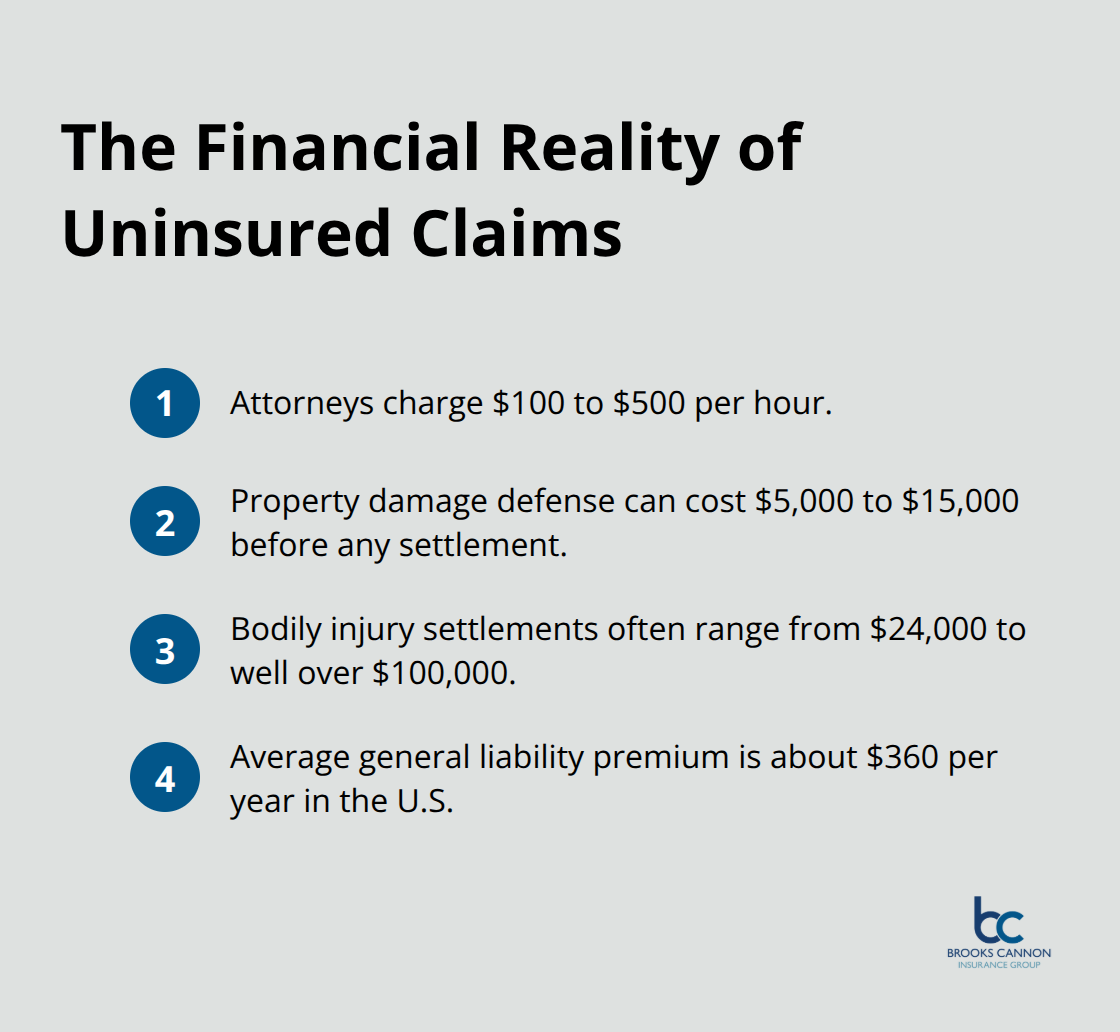 The Financial Reality of Uninsured Claims

1 Attorneys charge \$100 to \$500 per hour.

2 Property damage defense can cost \$5,000 to \$15,000 before any settlement.

3 Bodily injury settlements often range from \$24,000 to well over \$100,000.

4 Average general liability premium is about \$360 per year in the U.S.

bc
BROOKS CANNON
INSURANCE GROUP